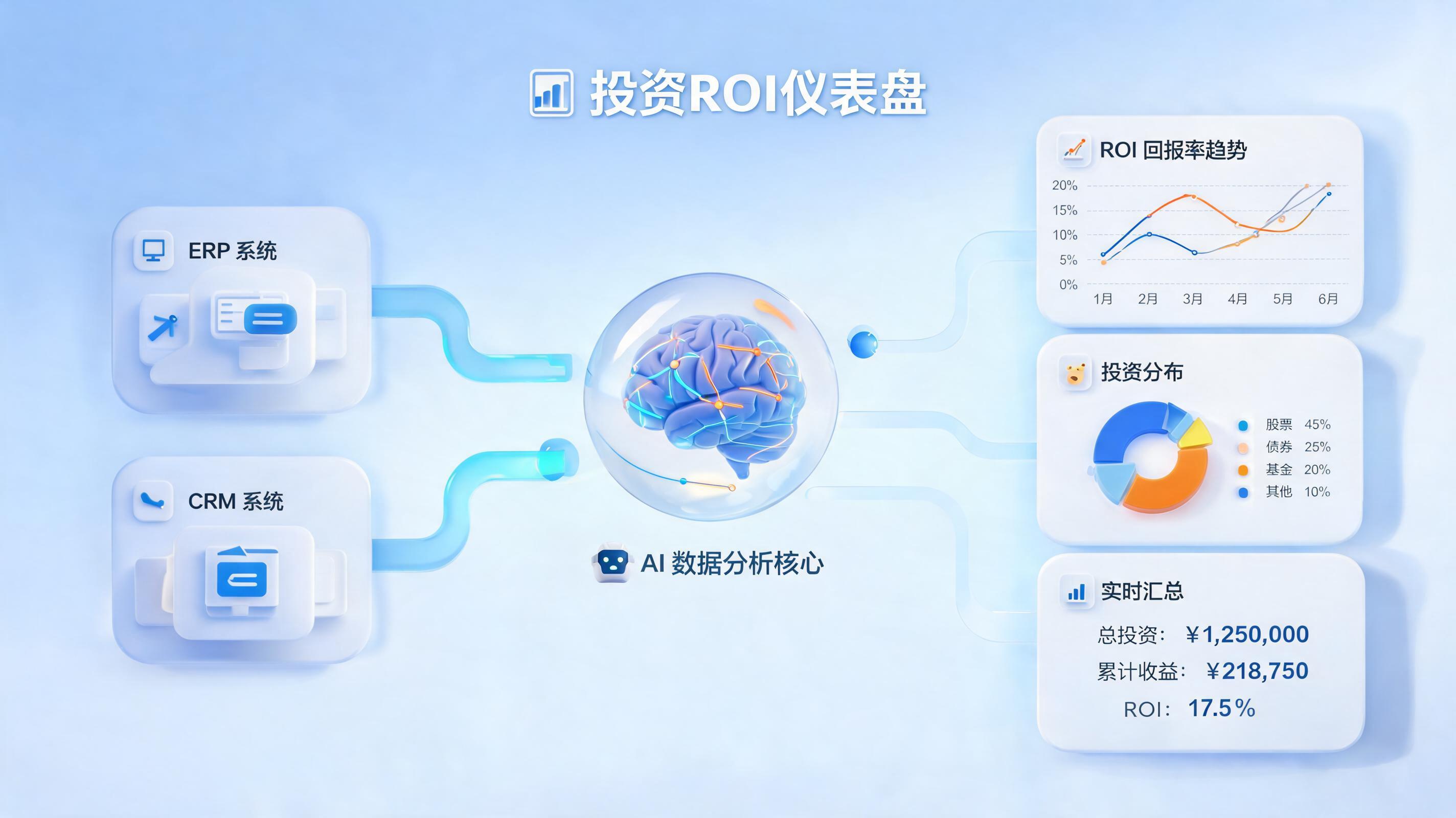 投资ROI仪表盘

ERP 系统

CRM 系统

AI 数据分析核心

ROI 回报率趋势

20%
15%
10%
5%
0%
1月 2月 3月 4月 5月 6月

投资分布

股票 45%
债券 25%
基金 20%
其他 10%

实时汇总

总投资： ¥1,250,000
累计收益： ¥218,750
ROI： 17.5%